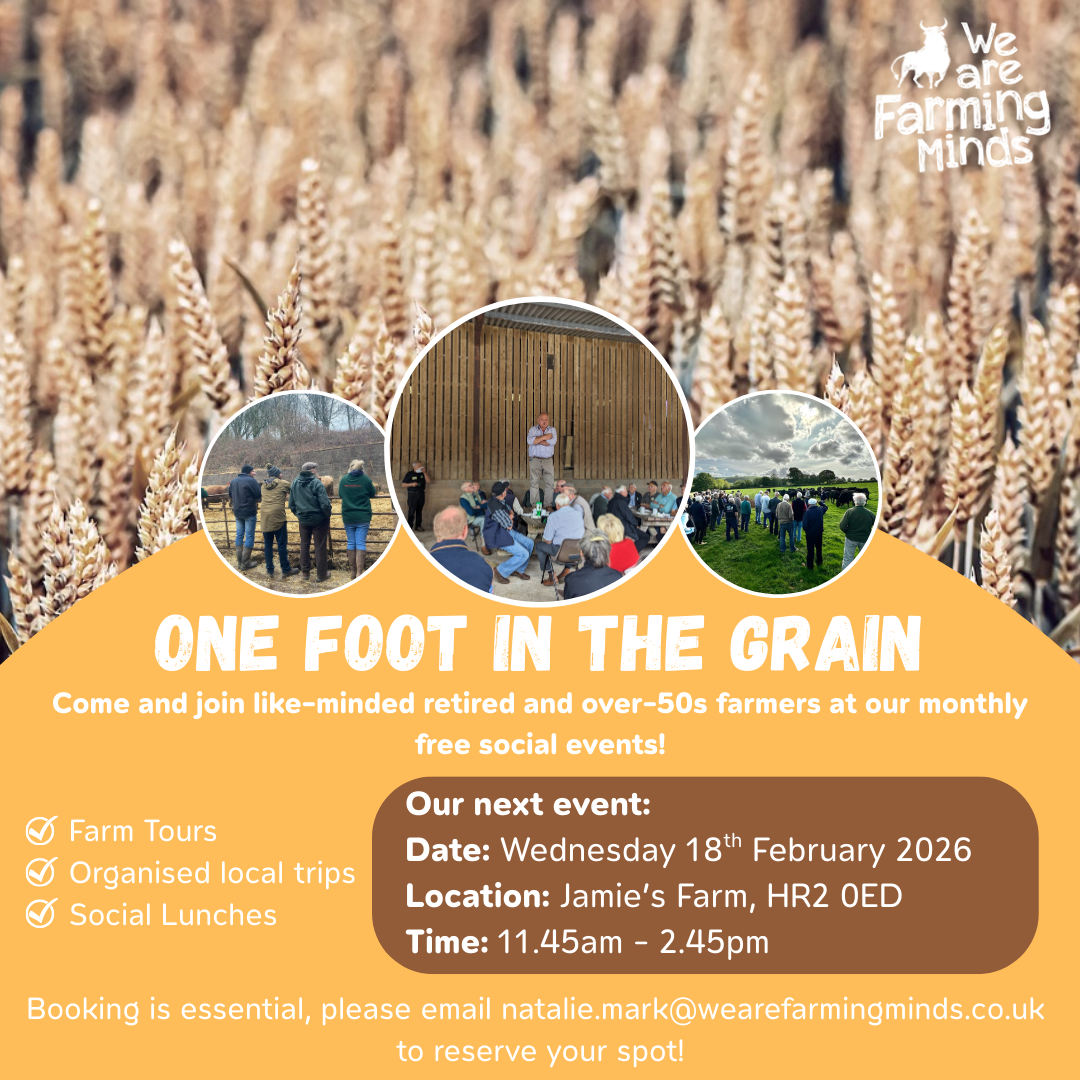 We are Farming Minds

ONE FOOT IN THE GRAIN

Come and join like-minded retired and over-50s farmers at our monthly free social events!

Farm Tours
Organised local trips
Social Lunches

Our next event:
Date: Wednesday 18$^{th}$ February 2026
Location: Jamie's Farm, HR2 0ED
Time: 11.45am - 2.45pm

Booking is essential, please email natalie.mark@wearefarmingminds.co.uk to reserve your spot!